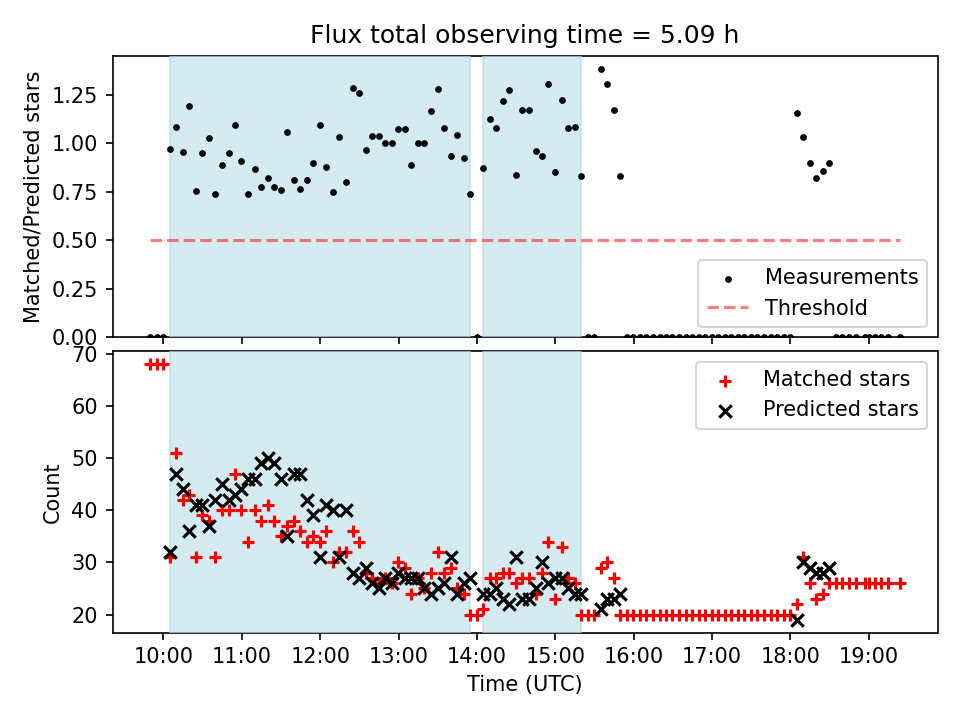 Flux total observing time = 5.09 h

Matched/Predicted stars

1.25
1.00
0.75
0.50
0.25
0.00

Measurements
Threshold

Count

70
60
50
40
30
20

Matched stars
Predicted stars

10:00 11:00 12:00 13:00 14:00 15:00 16:00 17:00 18:00 19:00

Time (UTC)